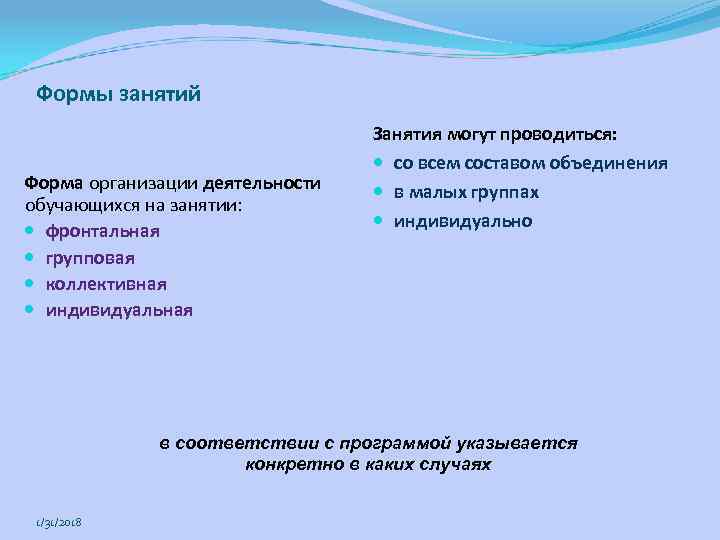 Формы занятий

Форма организации деятельности обучающихся на занятии:
- фронтальная
- групповая
- коллективная
- индивидуальная

Занятия могут проводиться:
- со всем составом объединения
- в малых группах
- индивидуально

в соответствии с программой указывается конкретно в каких случаях

1/31/2018